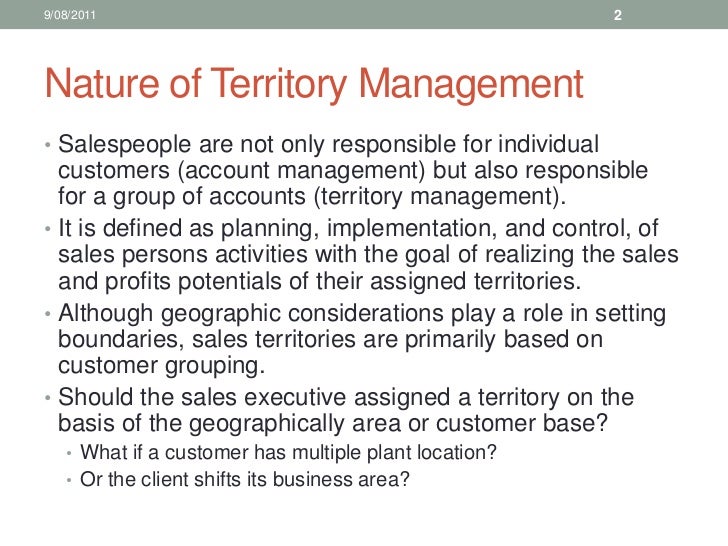 9/08/2011

2

Nature of Territory Management

• Salespeople are not only responsible for individual customers (account management) but also responsible for a group of accounts (territory management).
• It is defined as planning, implementation, and control, of sales persons activities with the goal of realizing the sales and profits potentials of their assigned territories.
• Although geographic considerations play a role in setting boundaries, sales territories are primarily based on customer grouping.
• Should the sales executive assigned a territory on the basis of the geographically area or customer base?
  • What if a customer has multiple plant location?
  • Or the client shifts its business area?